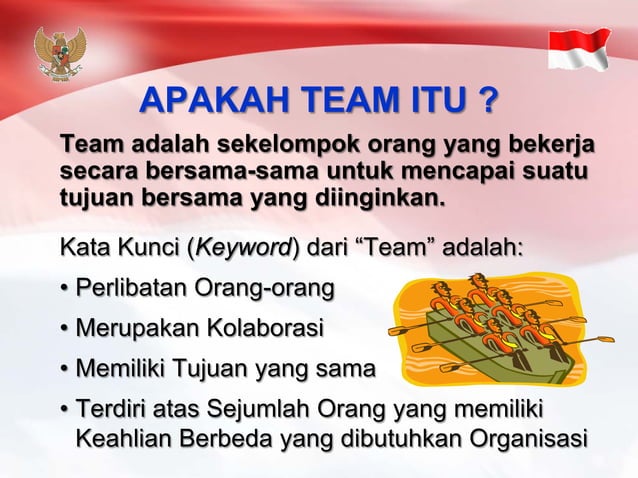 APAKAH TEAM ITU ?

Team adalah sekelompok orang yang bekerja secara bersama-sama untuk mencapai suatu tujuan bersama yang diinginkan.

Kata Kunci (Keyword) dari “Team” adalah:

• Perlibatan Orang-orang
• Merupakan Kolaborasi
• Memiliki Tujuan yang sama
• Terdiri atas Sejumlah Orang yang memiliki Keahlian Berbeda yang dibutuhkan Organisasi